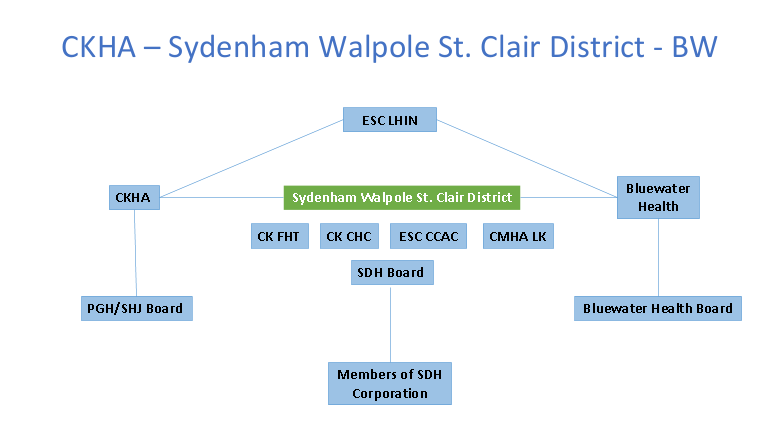 CKHA – Sydenham Walpole St. Clair District - BW

ESC LHIN

CKHA

Sydenham Walpole St. Clair District

Bluewater Health

CK FHT

CK CHC

ESC CCAC

CMHA LK

SDH Board

PGH/SHJ Board

Bluewater Health Board

Members of SDH Corporation